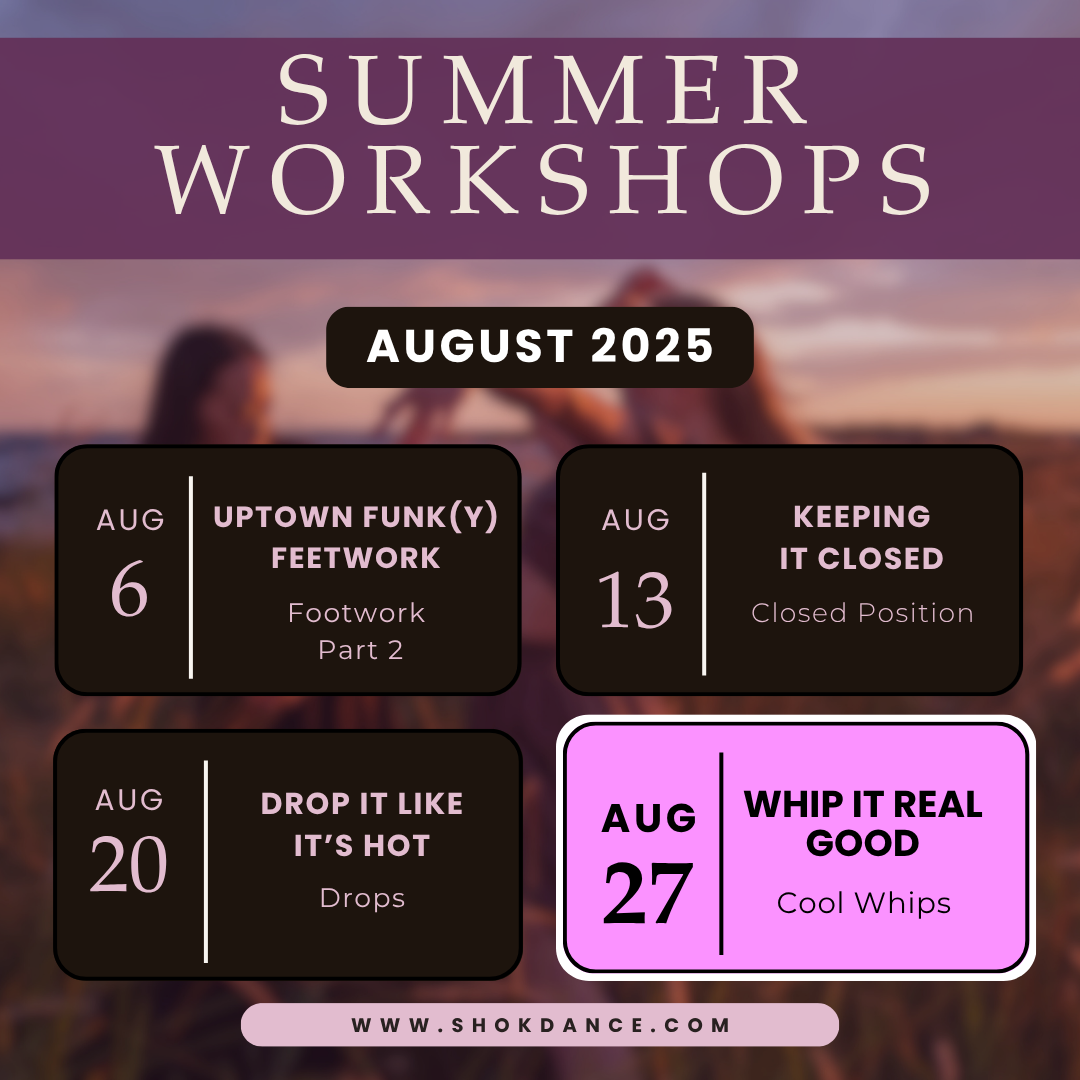 SUMMER WORKSHOPS

AUGUST 2025

AUG 6

UPTOWN FUNK(Y) FEETWORK

Footwork Part 2

AUG 13

KEEPING IT CLOSED

Closed Position

AUG 20

DROP IT LIKE IT'S HOT

Drops

AUG 27

WHIP IT REAL GOOD

Cool Whips

WWW.SHOKDANCE.COM